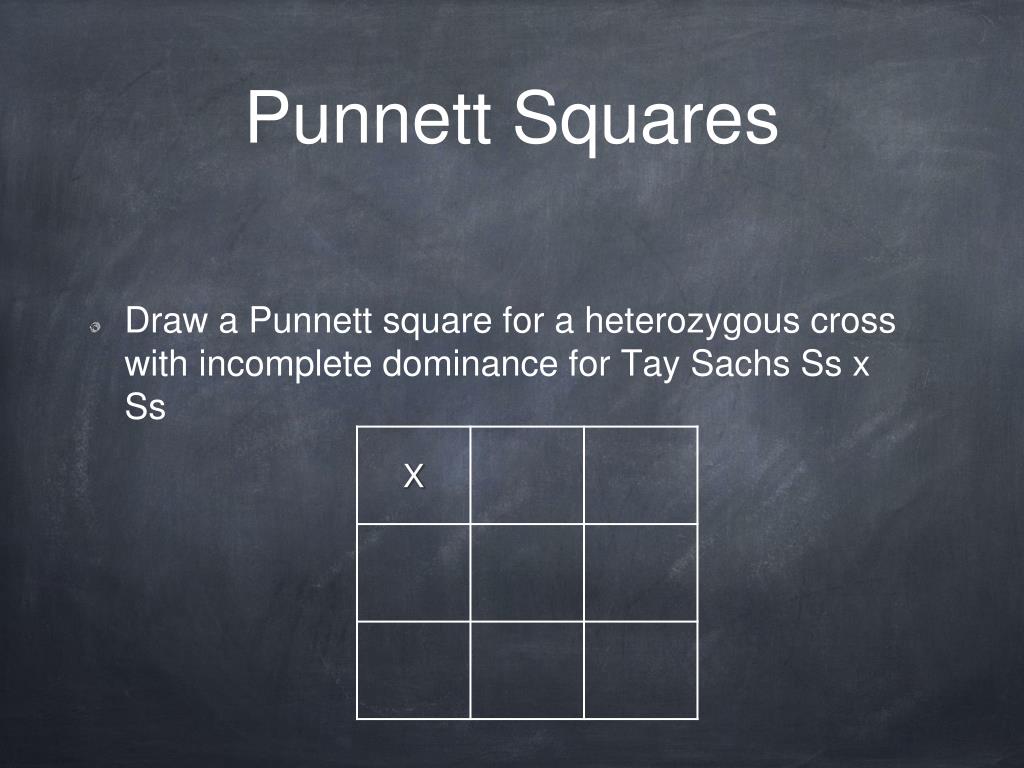 Punnett Squares

Draw a Punnett square for a heterozygous cross with incomplete dominance for Tay Sachs Ss x Ss

| X | | |
|---|---|---|
| | | |
| | | |